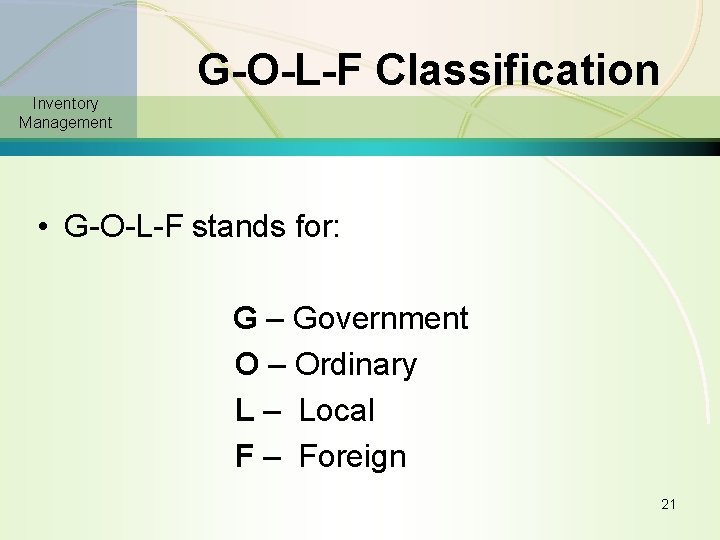 Inventory Management

G-O-L-F Classification

• G-O-L-F stands for:

G – Government
O – Ordinary
L – Local
F – Foreign

21